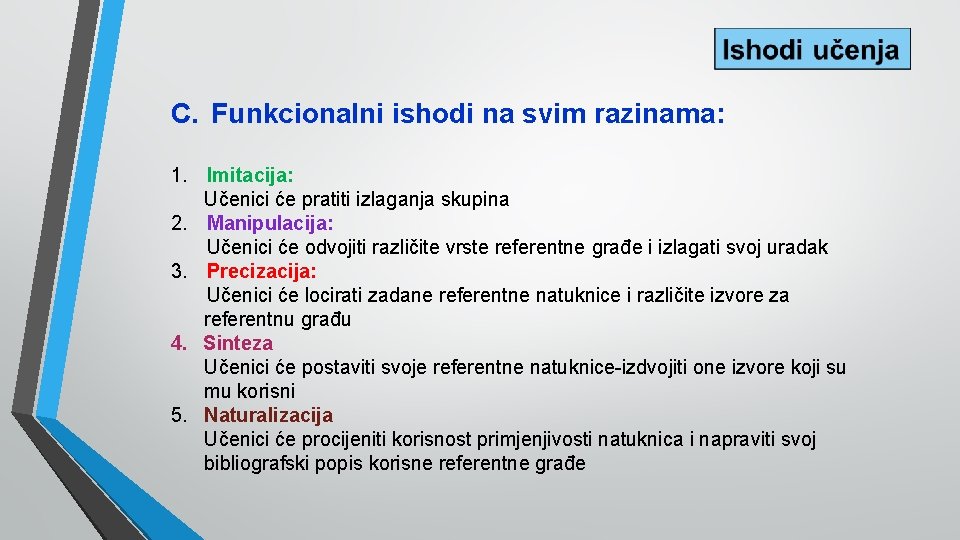 Ishodi učenja

C. Funkcionalni ishodi na svim razinama:

1. Imitacija:
Učenici će pratiti izlaganja skupina
2. Manipulacija:
Učenici će odvojiti različite vrste referentne građe i izlagati svoj uradak
3. Precizacija:
Učenici će locirati zadane referentne natuknice i različite izvore za referentnu građu
4. Sinteza
Učenici će postaviti svoje referentne natuknice-izdvojiti one izvore koji su mu korisni
5. Naturalizacija
Učenici će procijeniti korisnost primjenjivosti natuknica i napraviti svoj bibliografski popis korisne referentne građe